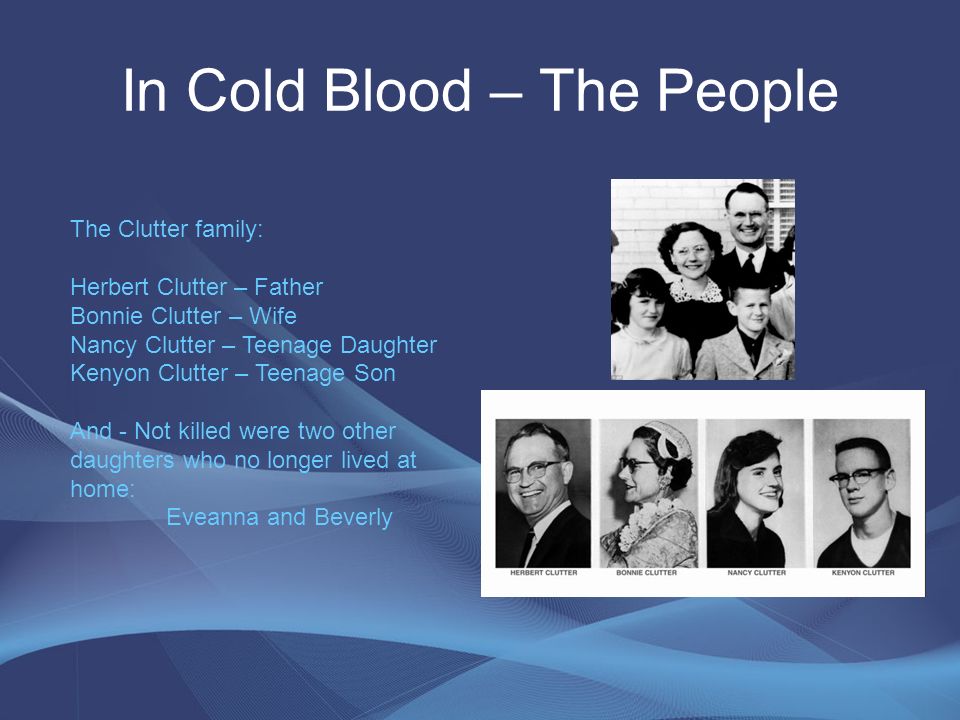 In Cold Blood – The People

The Clutter family:

Herbert Clutter – Father
Bonnie Clutter – Wife
Nancy Clutter – Teenage Daughter
Kenyon Clutter – Teenage Son

And - Not killed were two other daughters who no longer lived at home:
Eveanna and Beverly

HERBERT CLUTTER
BONNIE CLUTTER
NANCY CLUTTER
KENYON CLUTTER